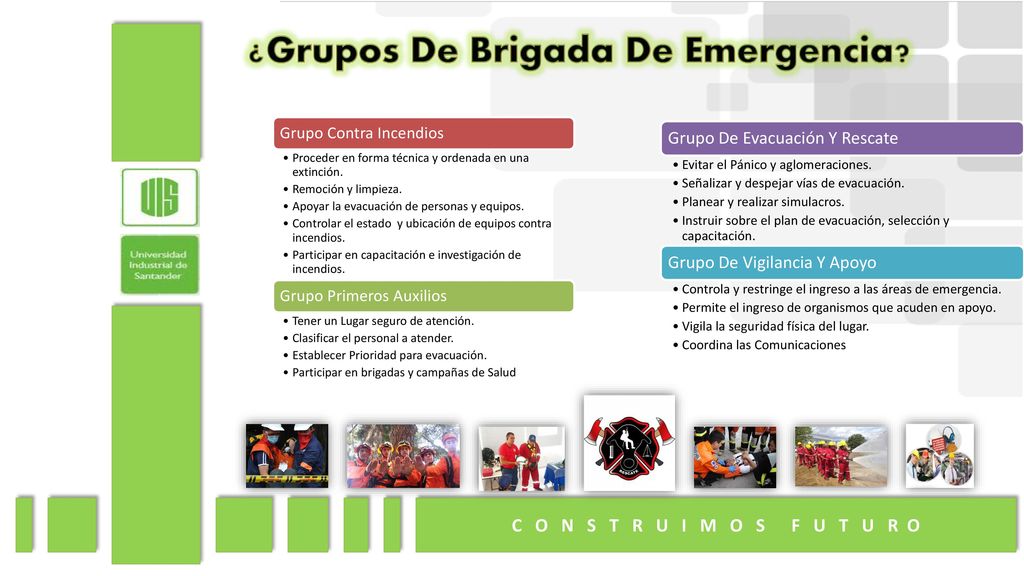 ¿Grupos De Brigada De Emergencia?

UIS
Universidad Industrial de Santander

Grupo Contra Incendios
• Proceder en forma técnica y ordenada en una extinción.
• Remoción y limpieza.
• Apoyar la evacuación de personas y equipos.
• Controlar el estado y ubicación de equipos contra incendios.
• Participar en capacitación e investigación de incendios.

Grupo Primeros Auxilios
• Tener un Lugar seguro de atención.
• Clasificar el personal a atender.
• Establecer Prioridad para evacuación.
• Participar en brigadas y campañas de Salud

Grupo De Evacuación Y Rescate
• Evitar el Pánico y aglomeraciones.
• Señalizar y despejar vías de evacuación.
• Planear y realizar simulacros.
• Instruir sobre el plan de evacuación, selección y capacitación.

Grupo De Vigilancia Y Apoyo
• Controla y restringe el ingreso a las áreas de emergencia.
• Permite el ingreso de organismos que acuden en apoyo.
• Vigila la seguridad física del lugar.
• Coordina las Comunicaciones

RESCATE

CONSTRUIMOS FUTURO